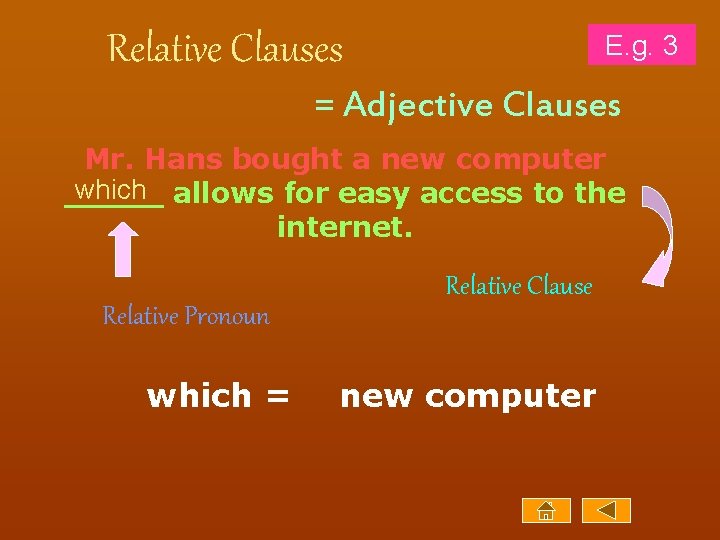 Relative Clauses

E.g. 3

= Adjective Clauses

Mr. Hans bought a new computer which allows for easy access to the internet.

Relative Clause

Relative Pronoun

which = new computer